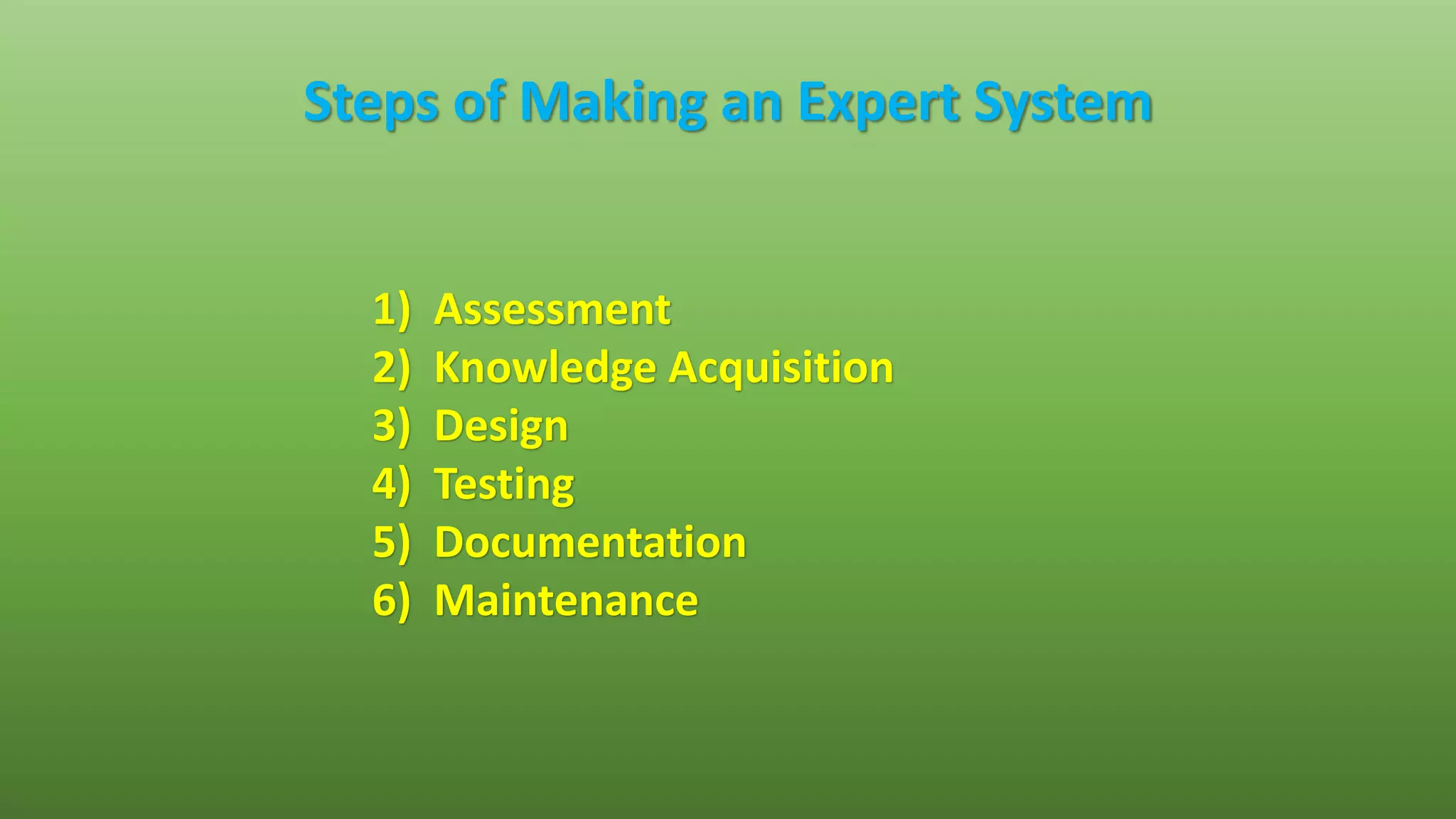 Steps of Making an Expert System

1) Assessment
2) Knowledge Acquisition
3) Design
4) Testing
5) Documentation
6) Maintenance